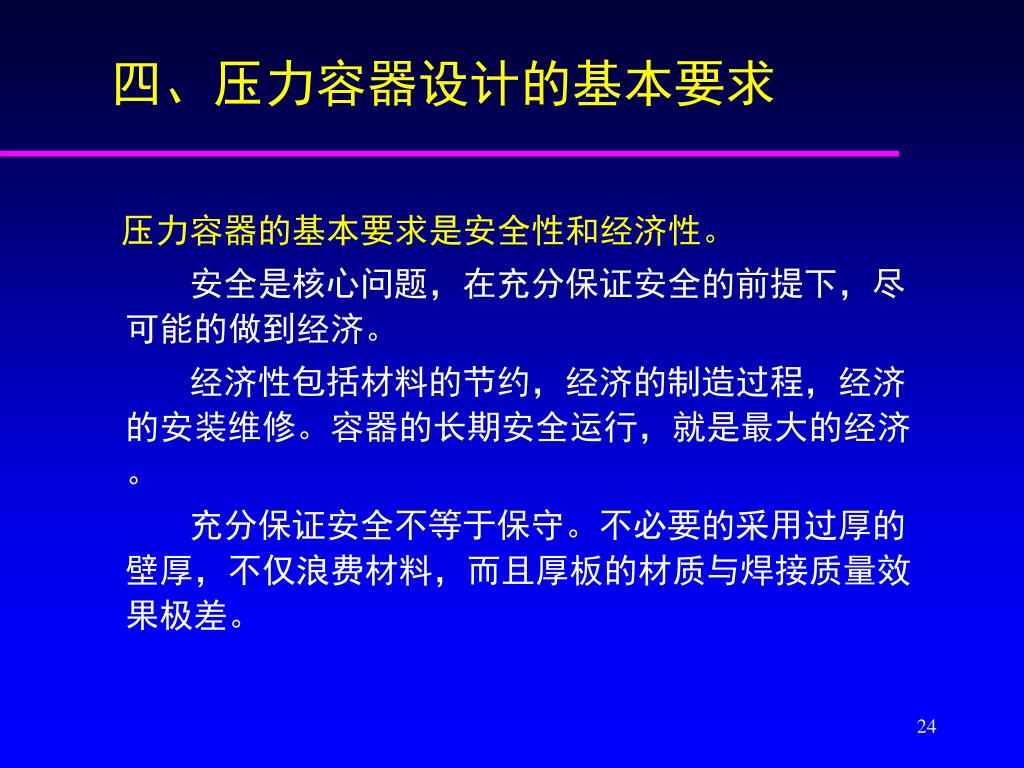 四、压力容器设计的基本要求

压力容器的基本要求是安全性和经济性。

安全是核心问题，在充分保证安全的前提下，尽可能的做到经济。

经济性包括材料的节约，经济的制造过程，经济的安装维修。容器的长期安全运行，就是最大的经济。

充分保证安全不等于保守。不必要的采用过厚的壁厚，不仅浪费材料，而且厚板的材质与焊接质量效果极差。

24